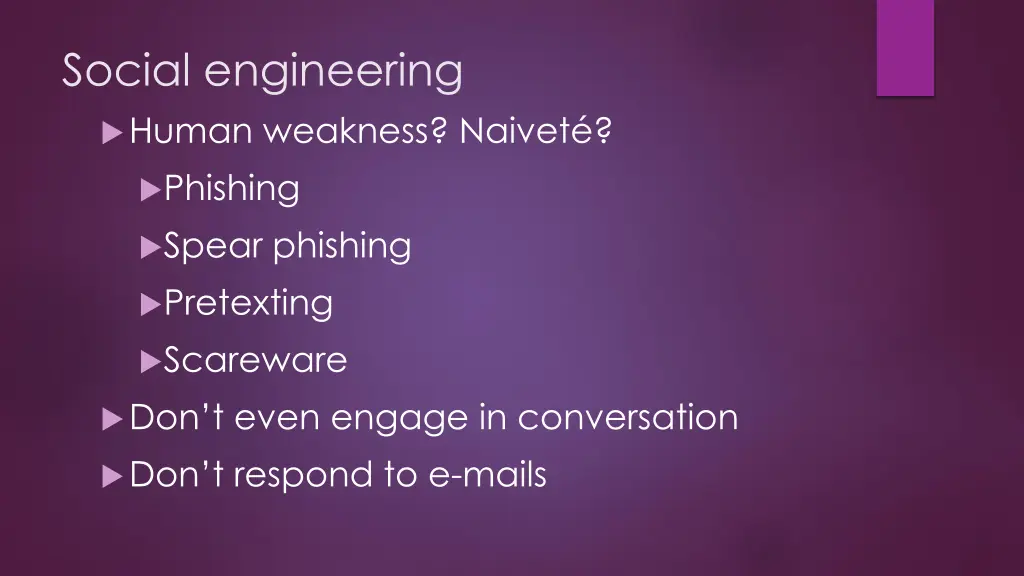 Social engineering

Human weakness? Naiveté?

Phishing

Spear phishing

Pretexting

Scareware

Don’t even engage in conversation

Don’t respond to e-mails